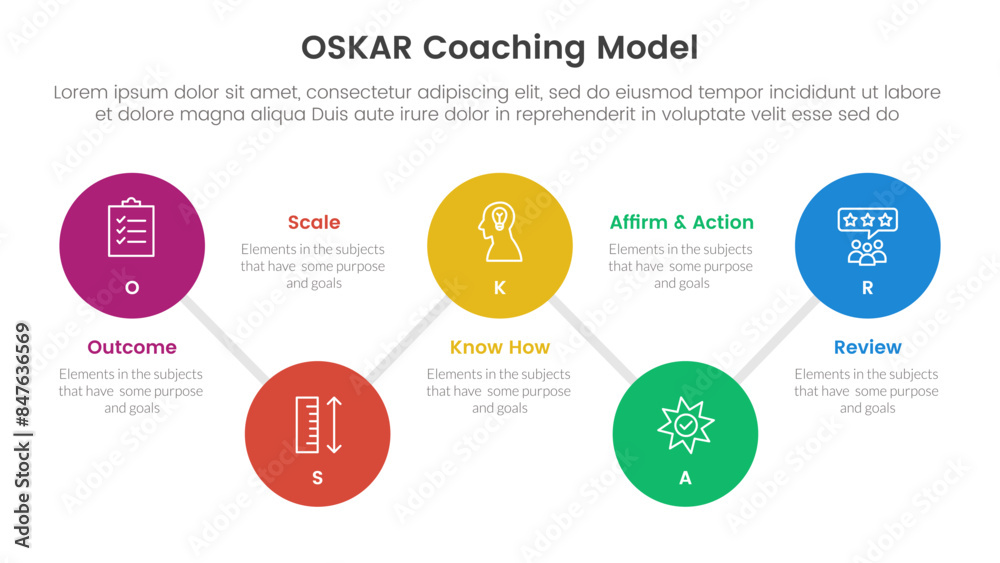 OSKAR Coaching Model

Lorem ipsum dolor sit amet, consectetur adipiscing elit, sed do eiusmod tempor incididunt ut labore et dolore magna aliqua Duis aute irure dolor in reprehenderit in voluptate velit esse sed do

O

Outcome

Elements in the subjects that have some purpose and goals

Scale

Elements in the subjects that have some purpose and goals

S

K

Know How

Elements in the subjects that have some purpose and goals

Affirm & Action

Elements in the subjects that have some purpose and goals

A

R

Review

Elements in the subjects that have some purpose and goals

Adobe Stock | #847636569